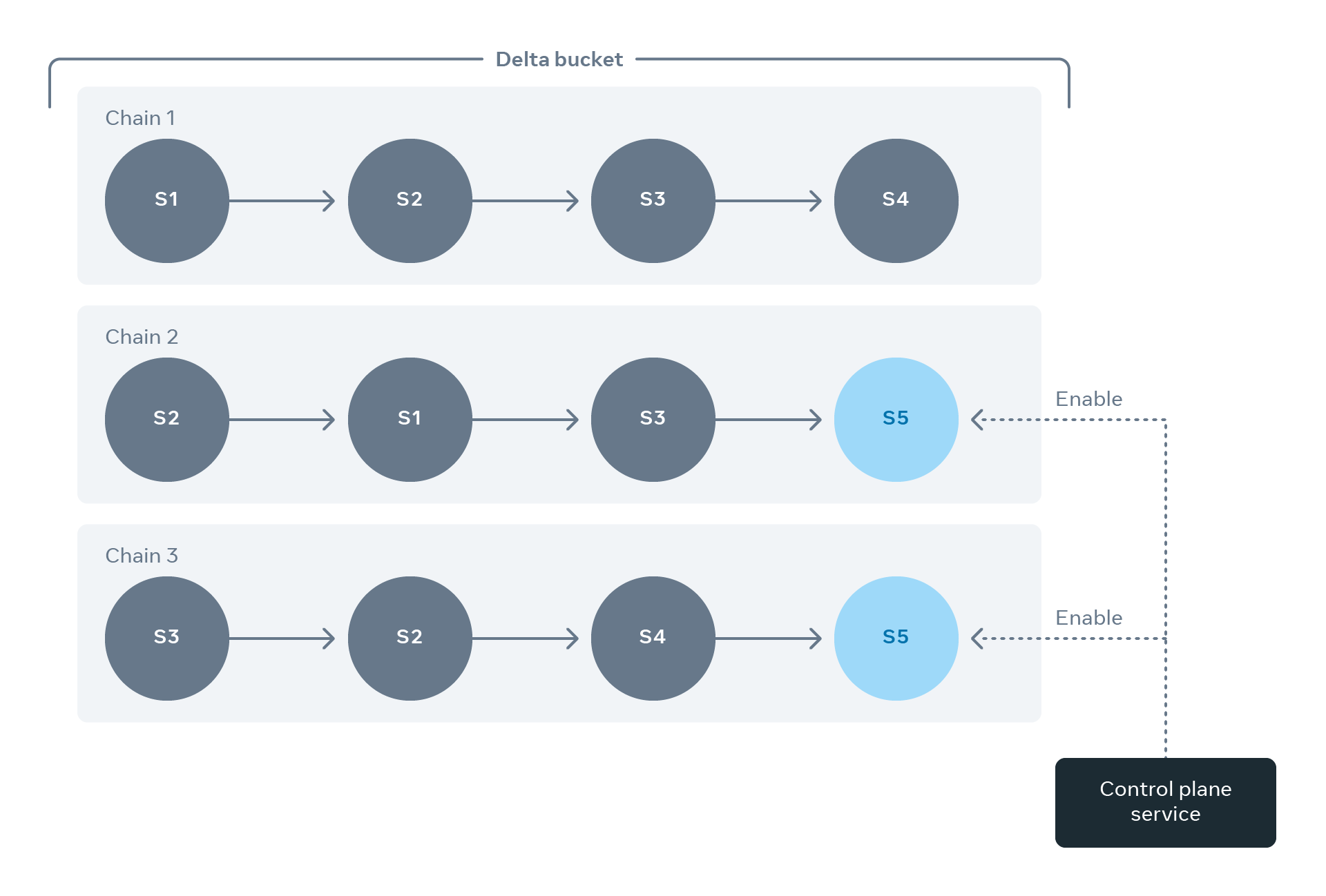 Delta bucket

Chain 1

S1 S2 S3 S4

Chain 2

S2 S1 S3 S5

Enable

Chain 3

S3 S2 S4 S5

Enable

Control plane service